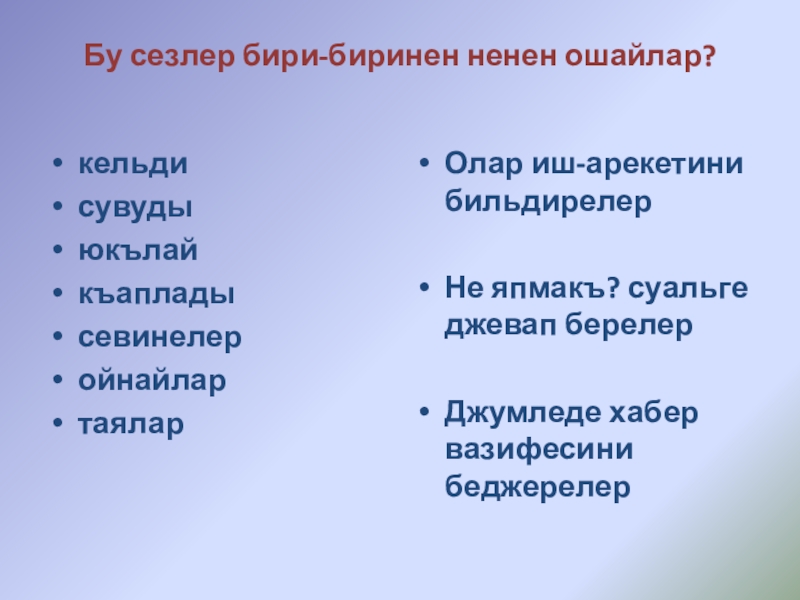 Бу сезлер бири-биринен ненен ошайлар?

• кельди
• сувуды
• юкълай
• къаплады
• севинелер
• ойнайлар
• таялар

• Олар иш-арекетини бильдирелер

• Не япмакъ? суальге джевап берелер

• Джумледе хабер вазифесини беджерелер